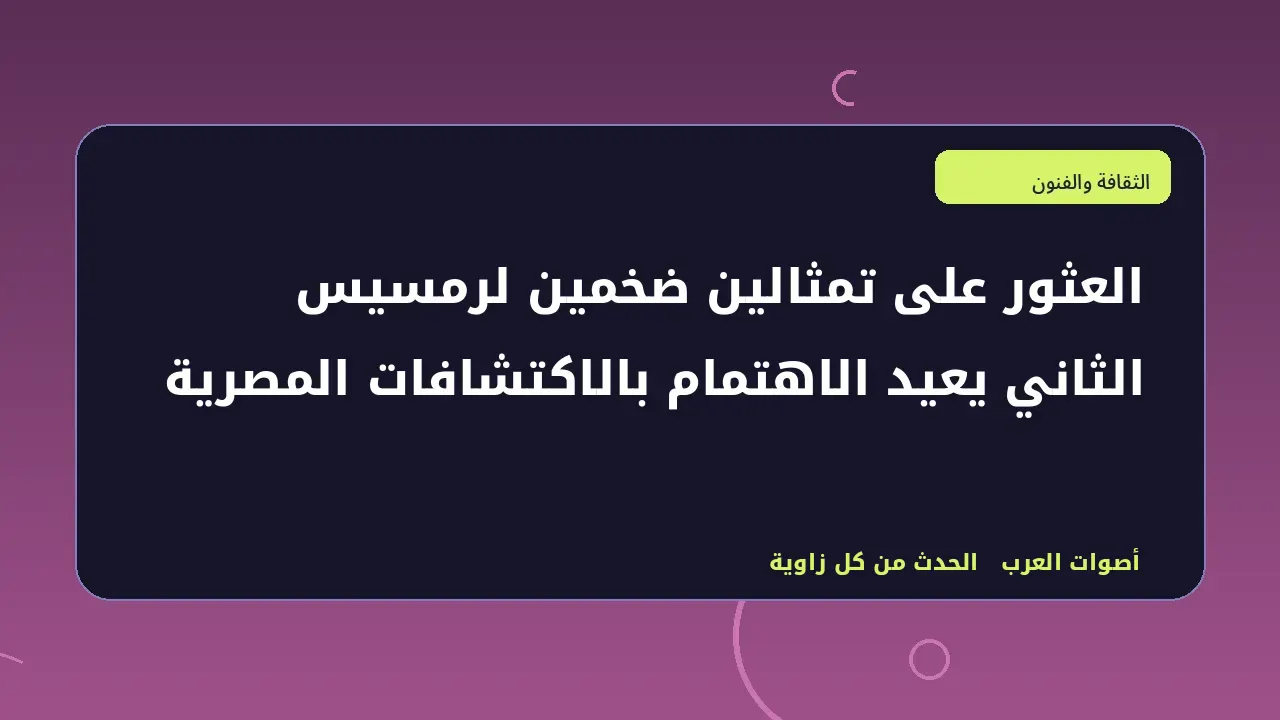 الثقافة والفنون

العثور على تمثالين ضخمين لرمسيس الثاني يعيد الاهتمام بالاكتشافات المصرية

أصوات العرب   الحدث من كل زاوية